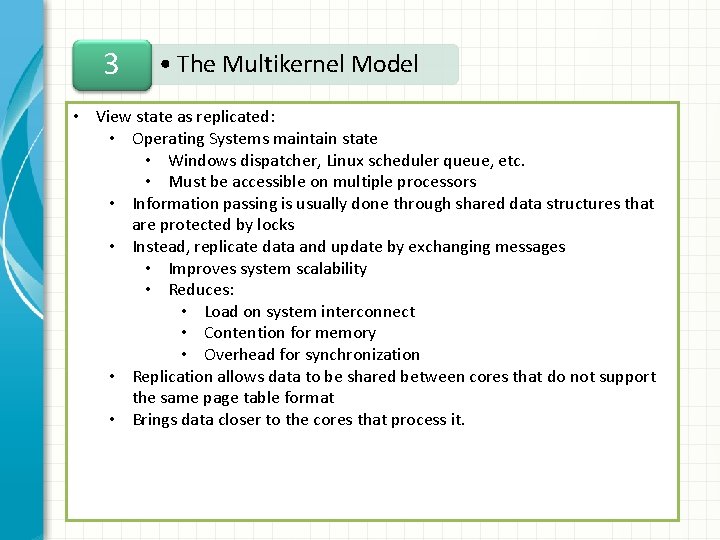 3

• The Multikernel Model

• View state as replicated:
  • Operating Systems maintain state
    • Windows dispatcher, Linux scheduler queue, etc.
    • Must be accessible on multiple processors
  • Information passing is usually done through shared data structures that are protected by locks
  • Instead, replicate data and update by exchanging messages
    • Improves system scalability
    • Reduces:
      • Load on system interconnect
      • Contention for memory
      • Overhead for synchronization
  • Replication allows data to be shared between cores that do not support the same page table format
  • Brings data closer to the cores that process it.